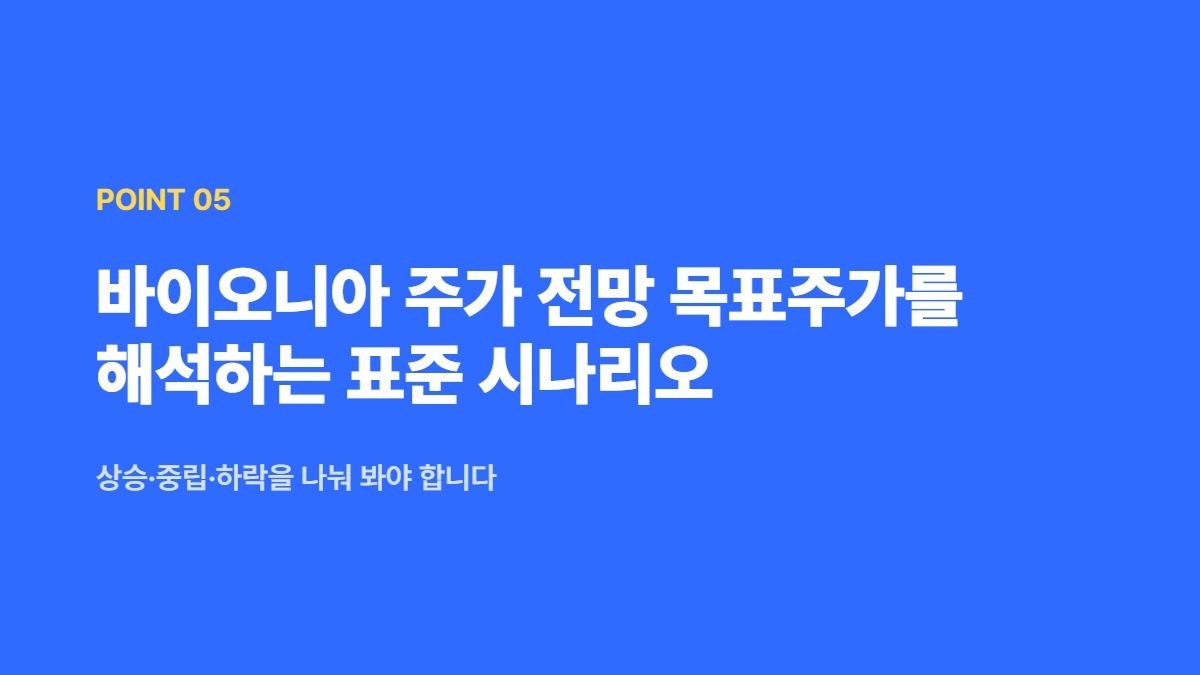 POINT 05

바이오니아 주가 전망 목표주가를 해석하는 표준 시나리오

상승·중립·하락을 나눠 봐야 합니다